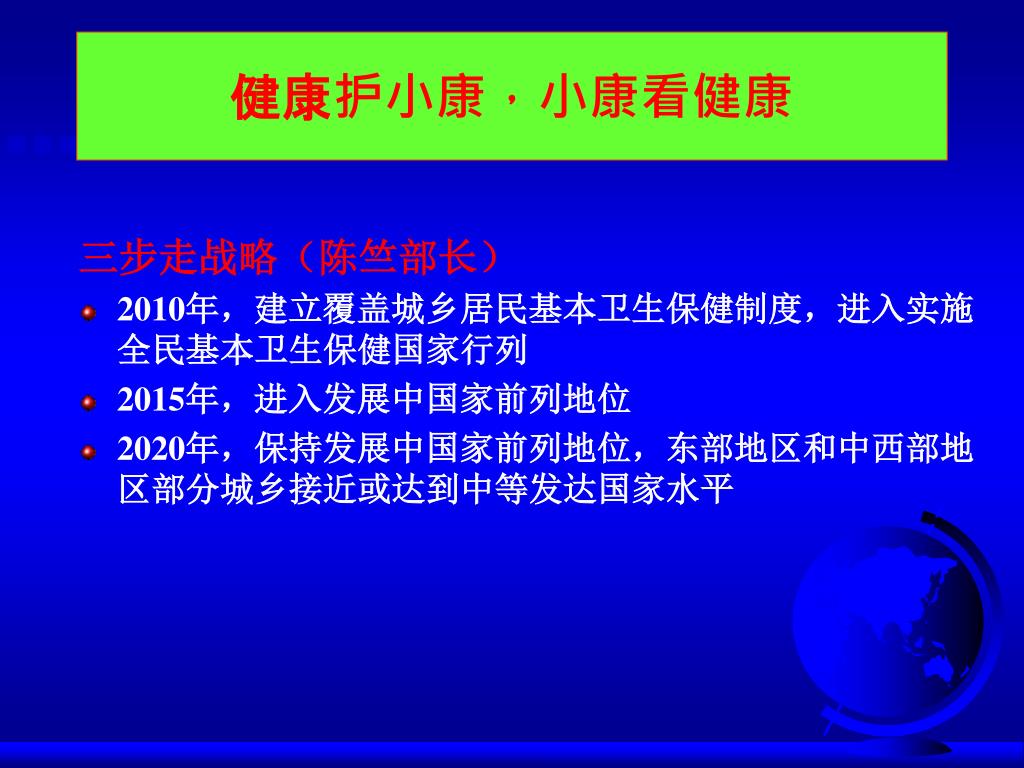 健康护小康，小康看健康

三步走战略（陈竺部长）

2010年，建立覆盖城乡居民基本卫生保健制度，进入实施全民基本卫生保健国家行列

2015年，进入发展中国家前列地位

2020年，保持发展中国家前列地位，东部地区和中西部地区部分城乡接近或达到中等发达国家水平